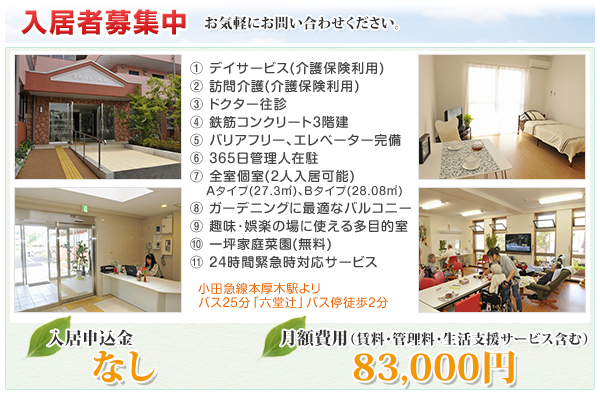 入居者募集中　お気軽にお問い合わせください。

① デイサービス(介護保険利用)
② 訪問介護(介護保険利用)
③ ドクター往診
④ 鉄筋コンクリート3階建
⑤ バリアフリー、エレベーター完備
⑥ 365日管理人在駐
⑦ 全室個室(2人入居可能)
Aタイプ(27.3㎡)、Bタイプ(28.08㎡)
⑧ ガーデニングに最適なバルコニー
⑨ 趣味・娯楽の場に使える多目的室
⑩ 一坪家庭菜園(無料)
⑪ 24時間緊急時対応サービス

小田急線本厚木駅より
バス25分「六堂辻」バス停徒歩2分

入居申込金
なし

月額費用(賃料・管理料・生活支援サービス含む)
83,000円